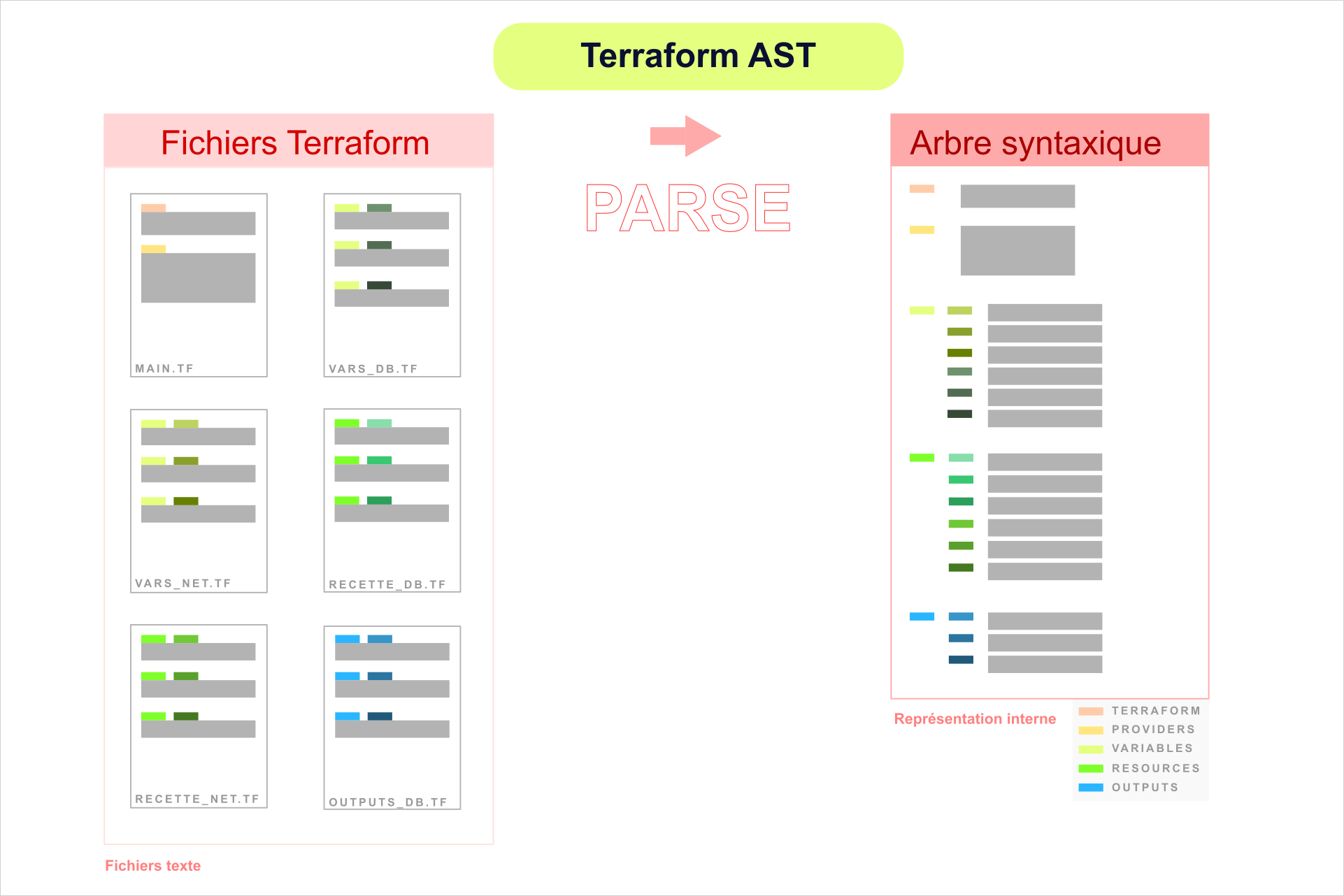 Terraform AST

Fichiers Terraform

MAIN.TF

VARS_DB.TF

VARS_NET.TF

RECETTE_DB.TF

RECETTE_NET.TF

OUTPUTS_DB.TF

Fichiers texte

PARSE

Arbre syntaxique

Représentation interne

TERRAFORM
PROVIDERS
VARIABLES
RESOURCES
OUTPUTS